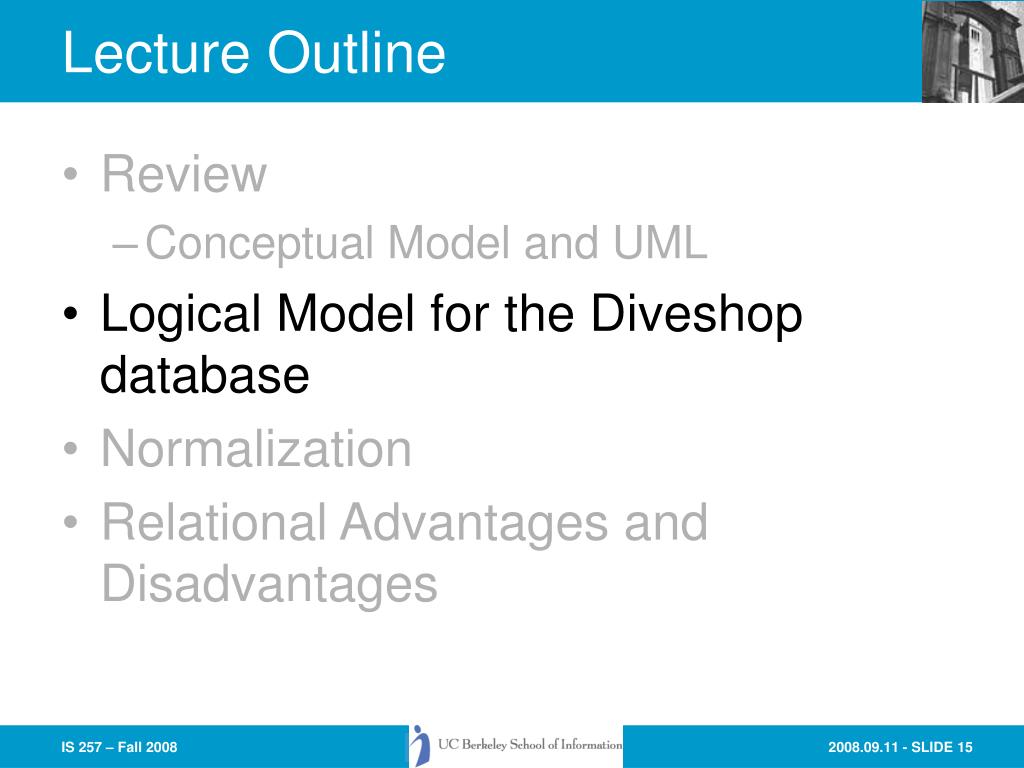 Lecture Outline

• Review
– Conceptual Model and UML
• Logical Model for the Diveshop database
• Normalization
• Relational Advantages and Disadvantages

IS 257 – Fall 2008

UC Berkeley School of Information

2008.09.11 - SLIDE 15